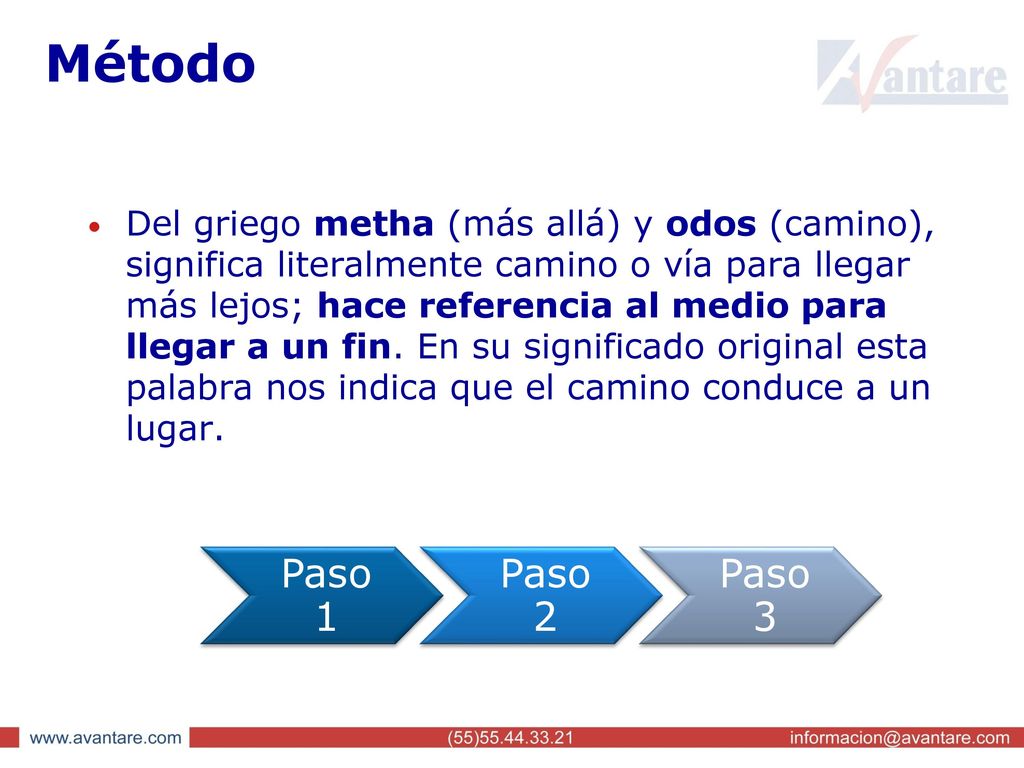 Método

Avantare

• Del griego metha (más allá) y odos (camino), significa literalmente camino o vía para llegar más lejos; hace referencia al medio para llegar a un fin. En su significado original esta palabra nos indica que el camino conduce a un lugar.

Paso 1

Paso 2

Paso 3

www.avantare.com (55)55.44.33.21 informacion@avantare.com